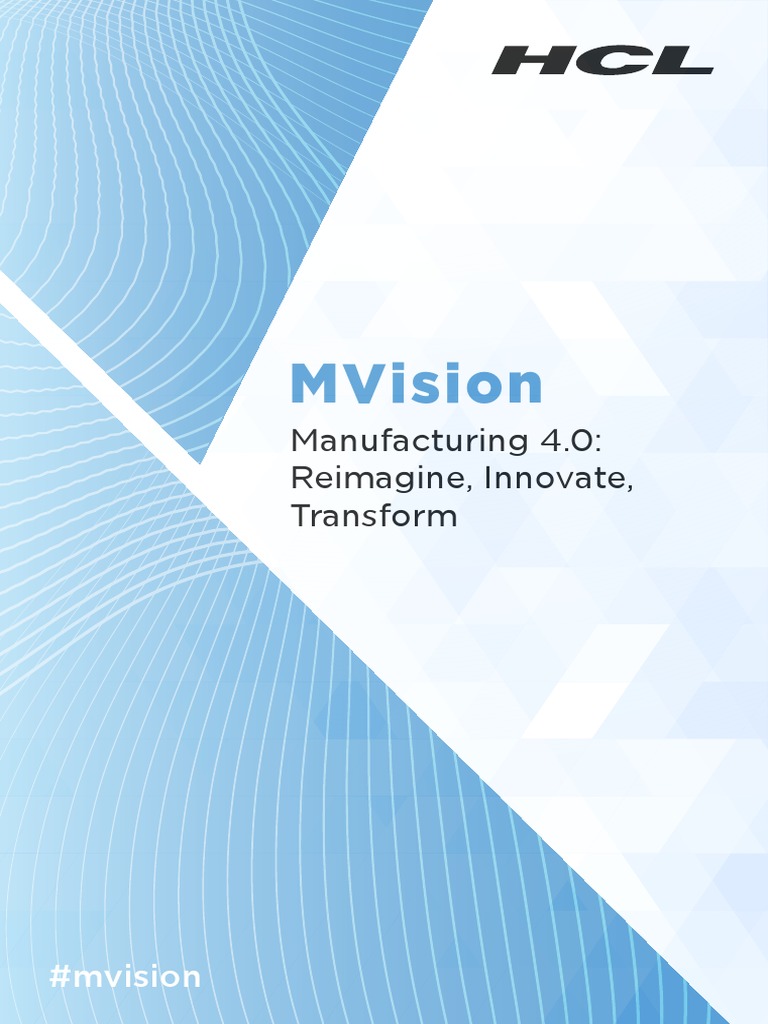 HCL

MVision

Manufacturing 4.0: Reimagine, Innovate, Transform

#mvision